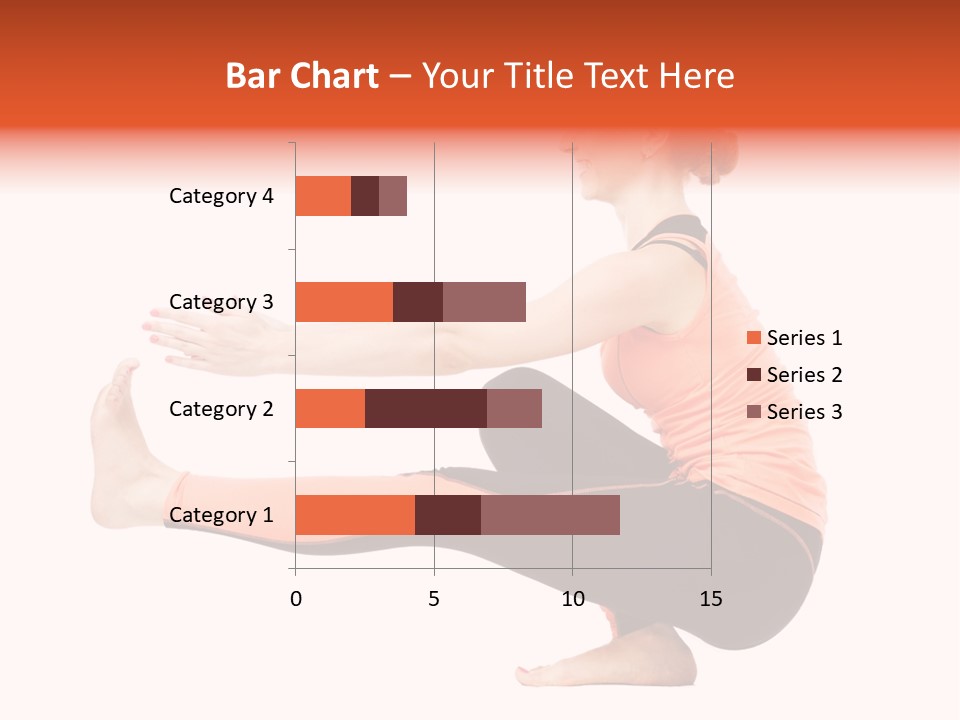 Bar Chart – Your Title Text Here

Category 4

Category 3

Category 2

Category 1

0 5 10 15

Series 1

Series 2

Series 3